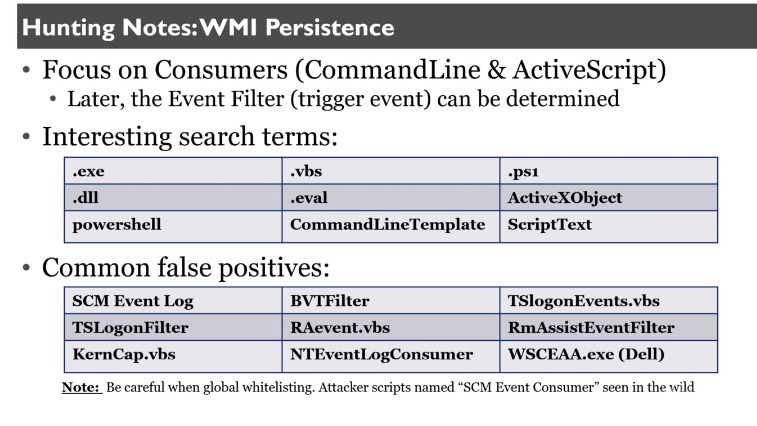 Hunting Notes: WMI Persistence

• Focus on Consumers (CommandLine & ActiveScript)
  • Later, the Event Filter (trigger event) can be determined

• Interesting search terms:

| .exe | .vbs | .ps1 |
|---|---|---|
| .dll | .eval | ActiveXObject |
| powershell | CommandLineTemplate | ScriptText |

• Common false positives:

| SCM Event Log | BVTFilter | TSlogonEvents.vbs |
|---|---|---|
| TSLogonFilter | RAevent.vbs | RmAssistEventFilter |
| KernCap.vbs | NTEventLogConsumer | WSCEAA.exe (Dell) |

Note: Be careful when global whitelisting. Attacker scripts named “SCM Event Consumer” seen in the wild